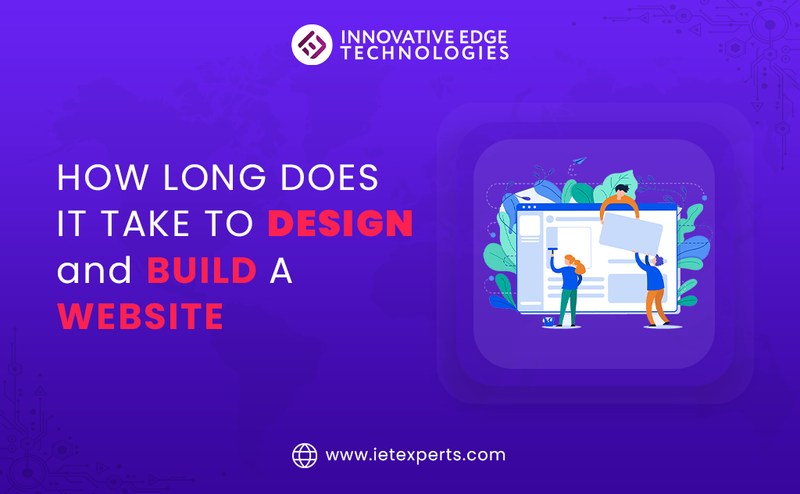 INNOVATIVE EDGE
TECHNOLOGIES

HOW LONG DOES IT TAKE TO DESIGN and BUILD A WEBSITE

www.ietexperts.com